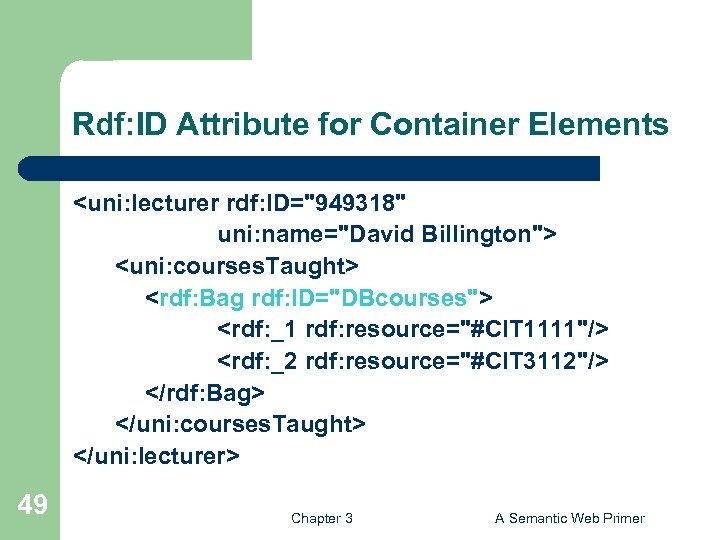 Rdf:ID Attribute for Container Elements

<uni:lecturer rdf:ID="949318"
uni:name="David Billington">
<uni:coursesTaught>
<rdf:Bag rdf:ID="DBcourses">
<rdf:_1 rdf:resource="#CIT1111"/>
<rdf:_2 rdf:resource="#CIT3112"/>
</rdf:Bag>
</uni:coursesTaught>
</uni:lecturer>

49

Chapter 3

A Semantic Web Primer